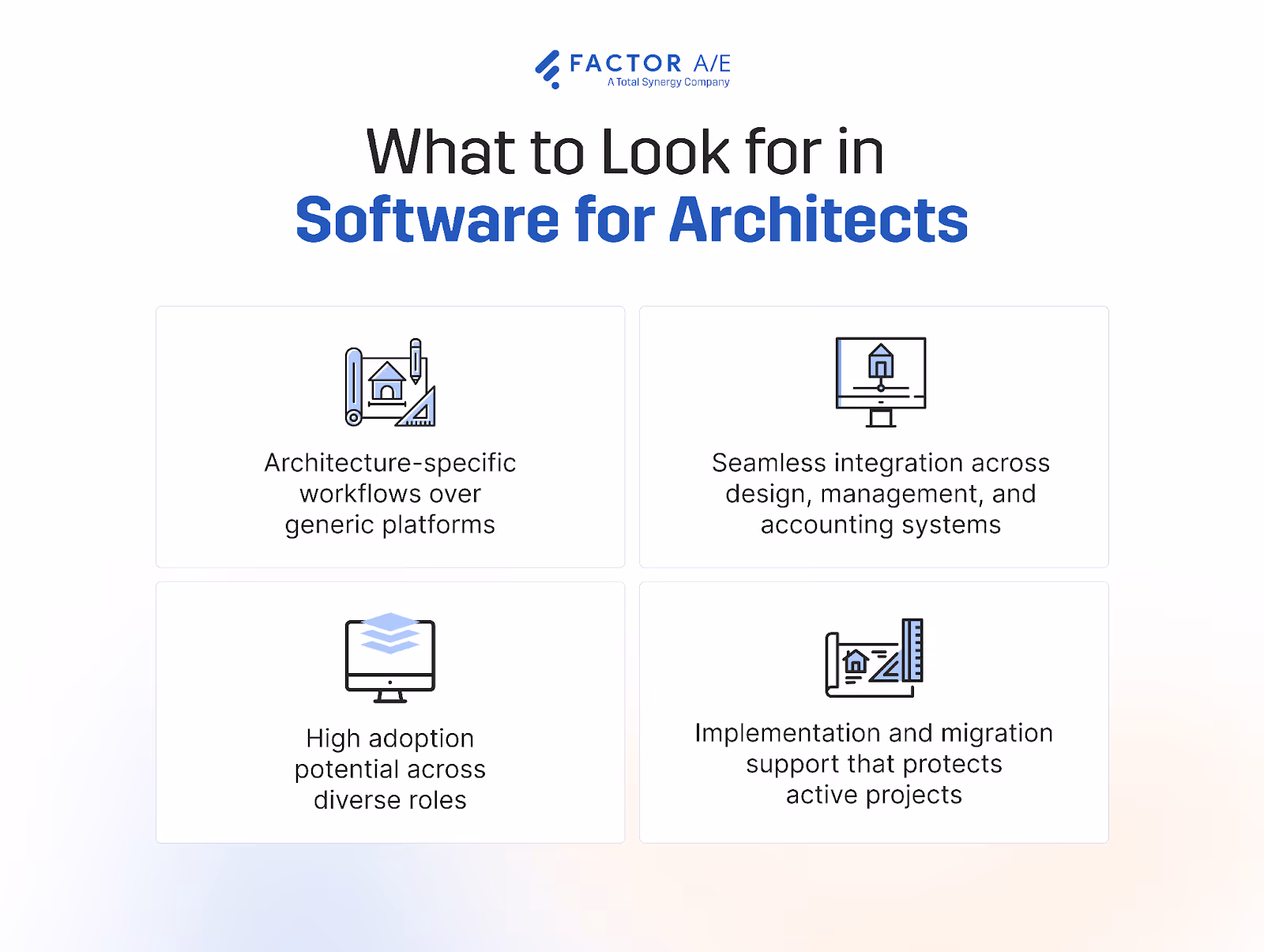 FACTOR A/E
A Total Synergy Company

What to Look for in
Software for Architects

Architecture-specific workflows over generic platforms

Seamless integration across design, management, and accounting systems

High adoption potential across diverse roles

Implementation and migration support that protects active projects